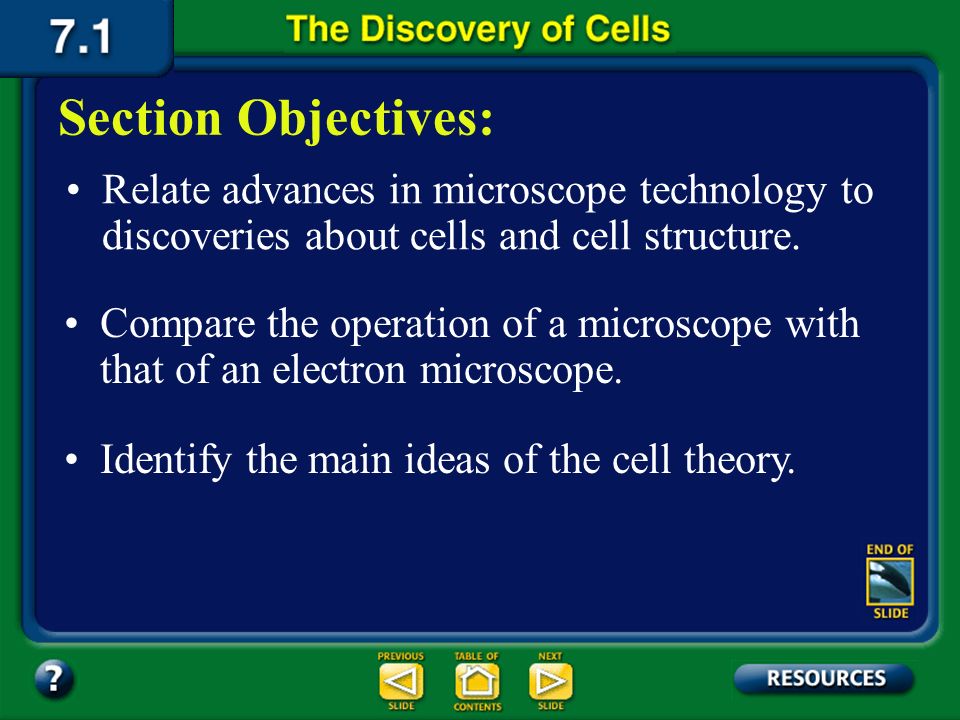 7.1

The Discovery of Cells

Section Objectives:

• Relate advances in microscope technology to discoveries about cells and cell structure.

• Compare the operation of a microscope with that of an electron microscope.

• Identify the main ideas of the cell theory.

END OF SLIDE

?

PREVIOUS SLIDE

TABLE OF CONTENTS

NEXT SLIDE

RESOURCES